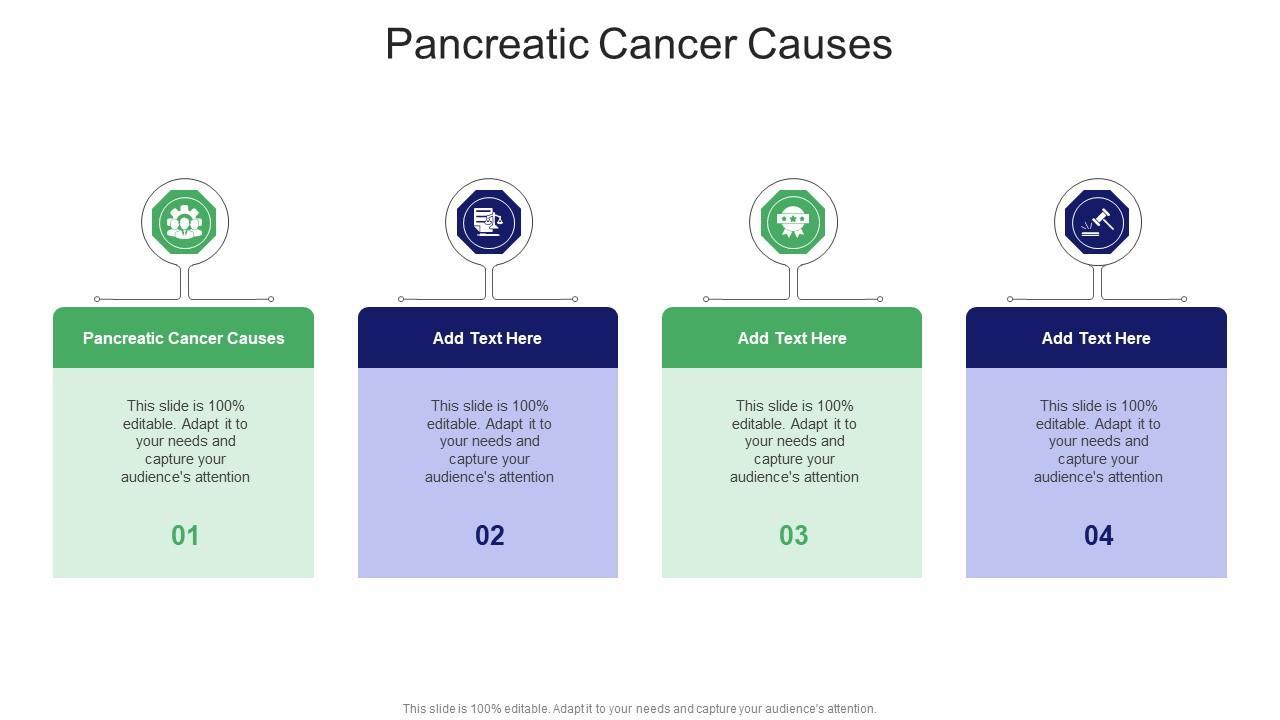 Pancreatic Cancer Causes

Pancreatic Cancer Causes

This slide is 100% editable. Adapt it to your needs and capture your audience's attention

01

Add Text Here

This slide is 100% editable. Adapt it to your needs and capture your audience's attention

02

Add Text Here

This slide is 100% editable. Adapt it to your needs and capture your audience's attention

03

Add Text Here

This slide is 100% editable. Adapt it to your needs and capture your audience's attention

04

This slide is 100% editable. Adapt it to your needs and capture your audience's attention.